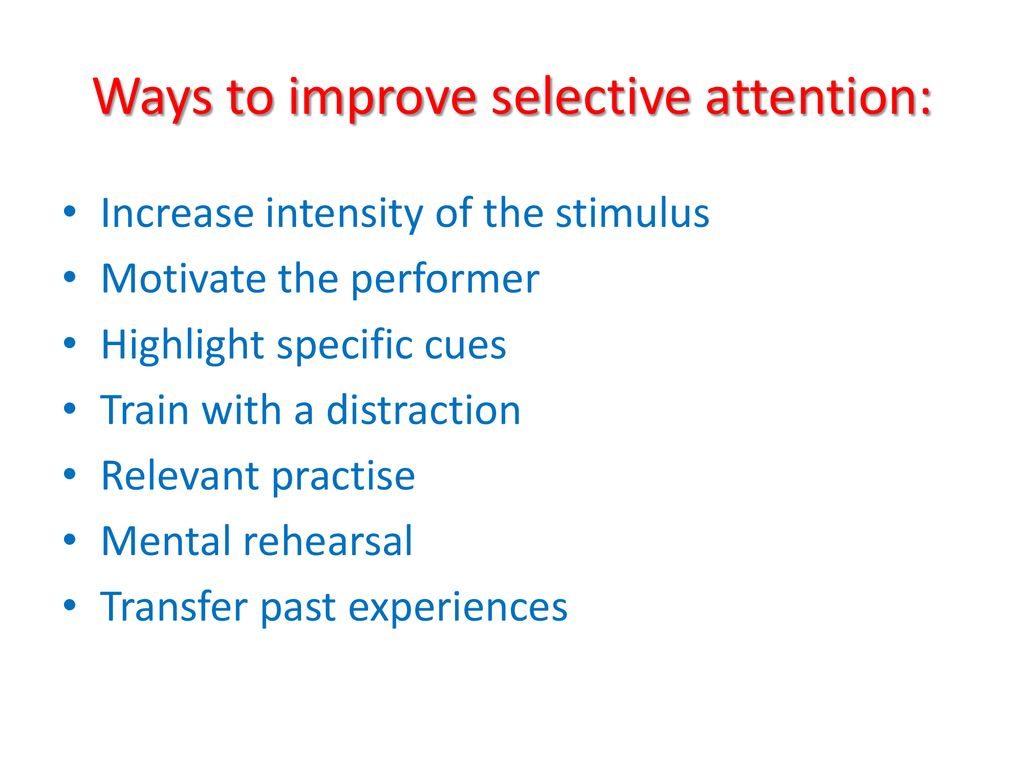 Ways to improve selective attention:

• Increase intensity of the stimulus
• Motivate the performer
• Highlight specific cues
• Train with a distraction
• Relevant practise
• Mental rehearsal
• Transfer past experiences